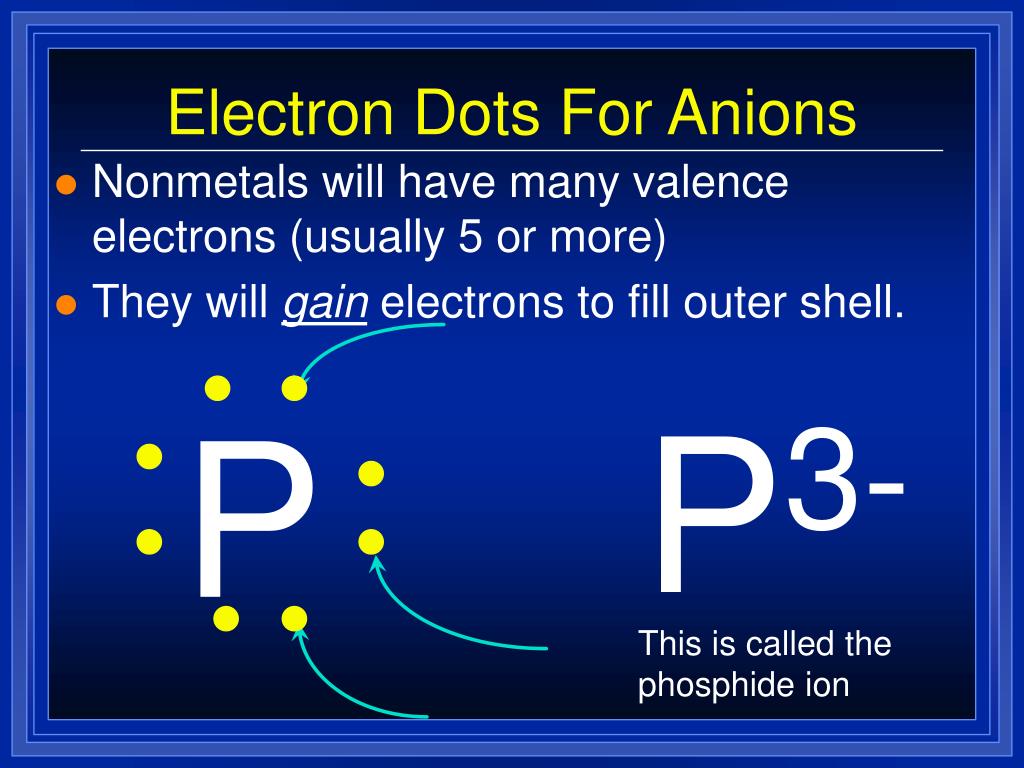 Electron Dots For Anions

Nonmetals will have many valence electrons (usually 5 or more)

They will gain electrons to fill outer shell.

P

$P^{3-}$

This is called the phosphide ion